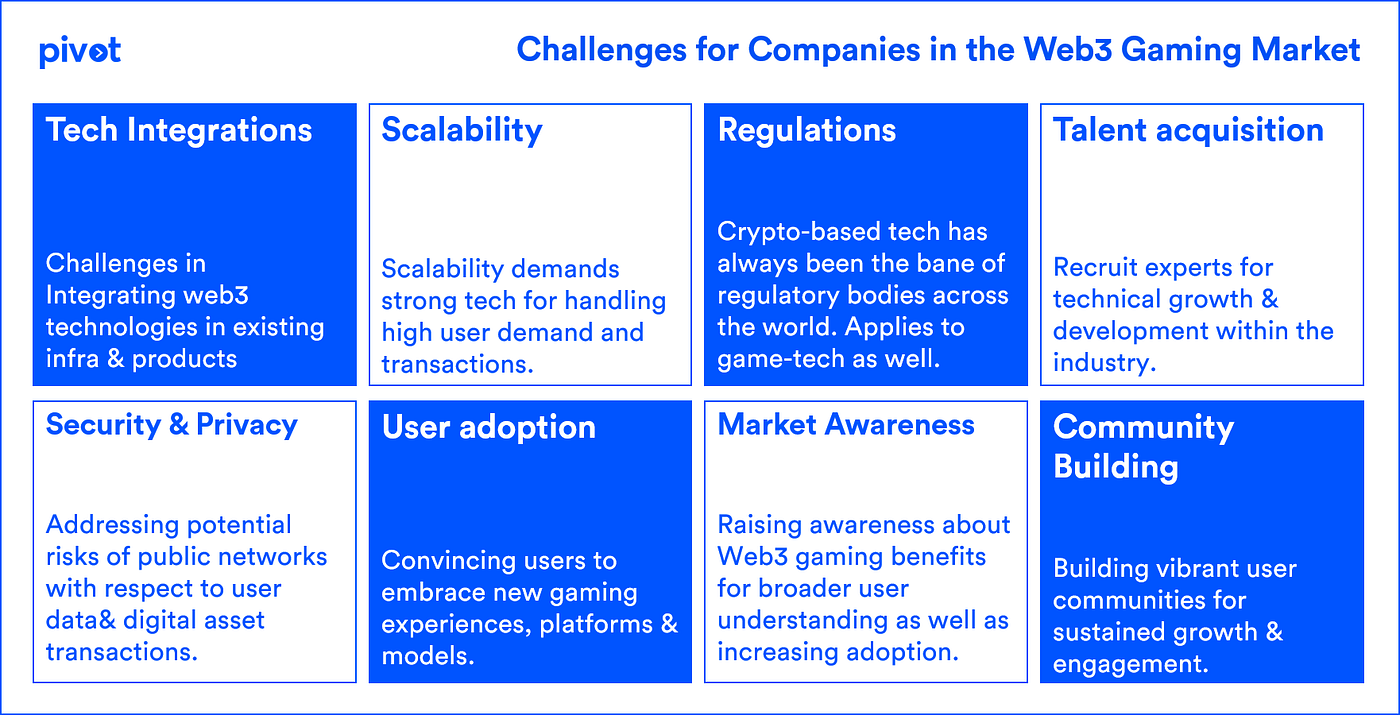 pivot

Challenges for Companies in the Web3 Gaming Market

Tech Integrations

Challenges in Integrating web3 technologies in existing infra & products

Scalability

Scalability demands strong tech for handling high user demand and transactions.

Regulations

Crypto-based tech has always been the bane of regulatory bodies across the world. Applies to game-tech as well.

Talent acquisition

Recruit experts for technical growth & development within the industry.

Security & Privacy

Addressing potential risks of public networks with respect to user data& digital asset transactions.

User adoption

Convincing users to embrace new gaming experiences, platforms & models.

Market Awareness

Raising awareness about Web3 gaming benefits for broader user understanding as well as increasing adoption.

Community Building

Building vibrant user communities for sustained growth & engagement.